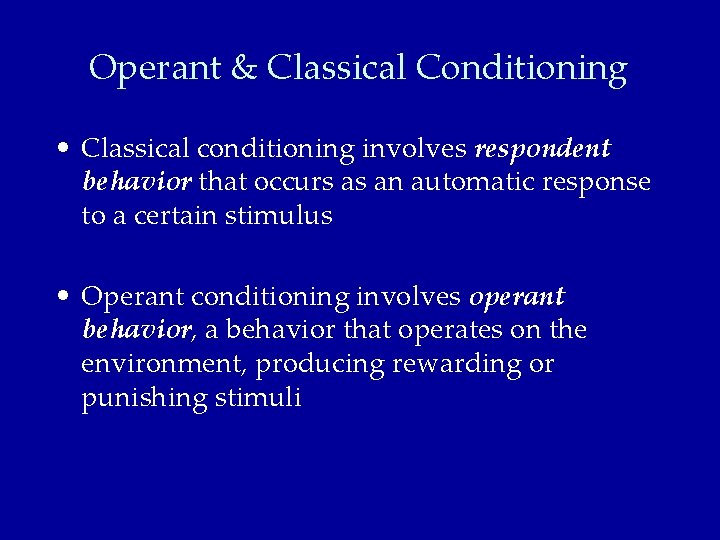 Operant & Classical Conditioning

• Classical conditioning involves respondent behavior that occurs as an automatic response to a certain stimulus

• Operant conditioning involves operant behavior, a behavior that operates on the environment, producing rewarding or punishing stimuli